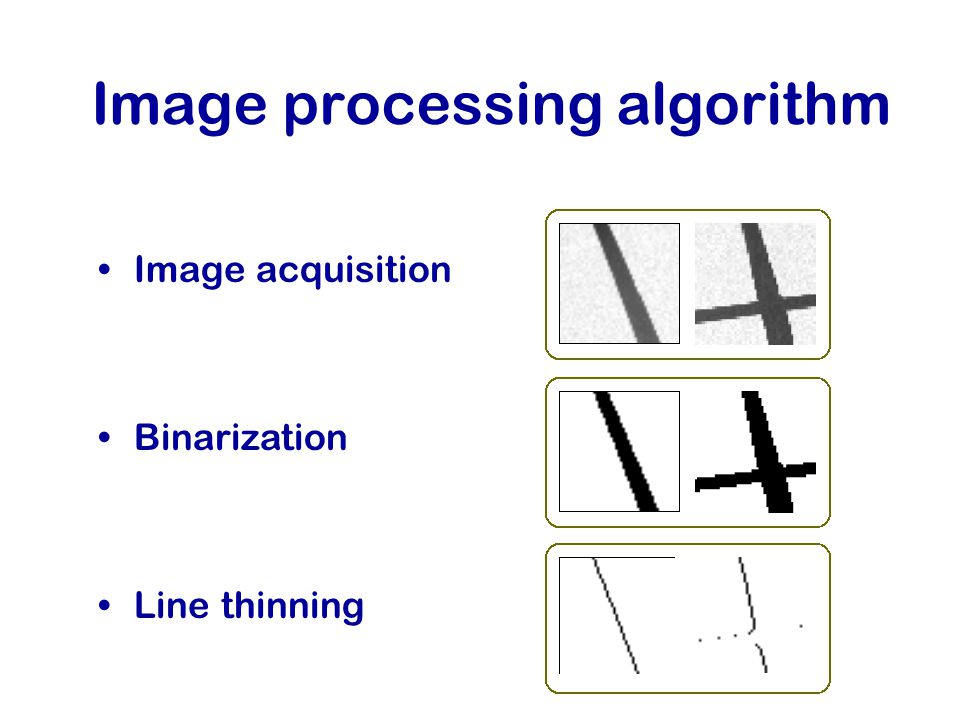 Image processing algorithm

• Image acquisition

• Binarization

• Line thinning